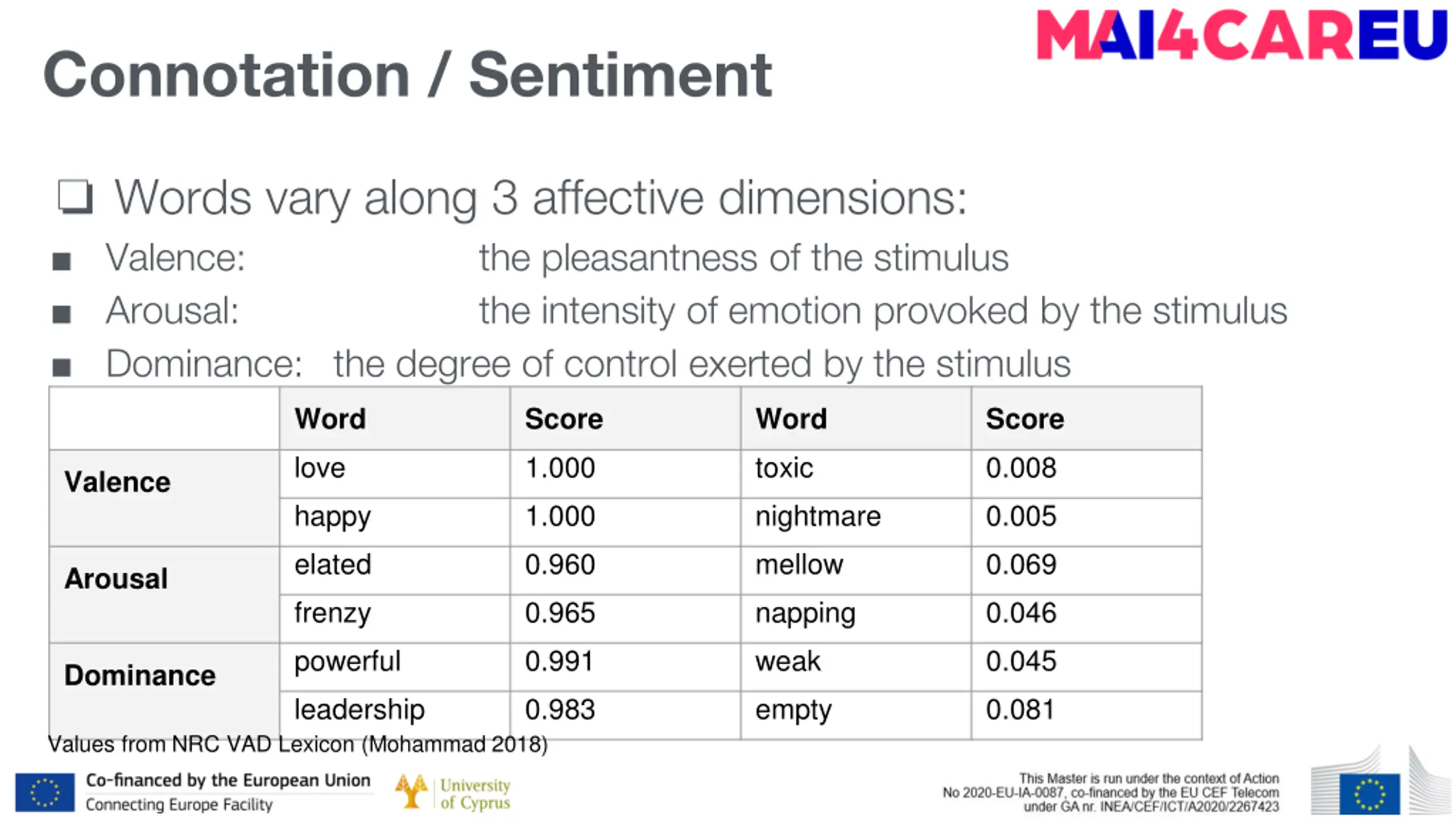 MAI4CAREU

Connotation / Sentiment

❑ Words vary along 3 affective dimensions:

■ Valence: the pleasantness of the stimulus

■ Arousal: the intensity of emotion provoked by the stimulus

■ Dominance: the degree of control exerted by the stimulus

| | Word | Score | Word | Score |
|---|---|---|---|---|
| Valence | love | 1.000 | toxic | 0.008 |
| | happy | 1.000 | nightmare | 0.005 |
| Arousal | elated | 0.960 | mellow | 0.069 |
| | frenzy | 0.965 | napping | 0.046 |
| Dominance | powerful | 0.991 | weak | 0.045 |
| | leadership | 0.983 | empty | 0.081 |

Values from NRC VAD Lexicon (Mohammad 2018)

Co-financed by the European Union
Connecting Europe Facility

University of Cyprus

This Master is run under the context of Action No 2020-EU-IA-0087, co-financed by the EU CEF Telecom under GA nr. INEA/CEF/ICT/A2020/2267423